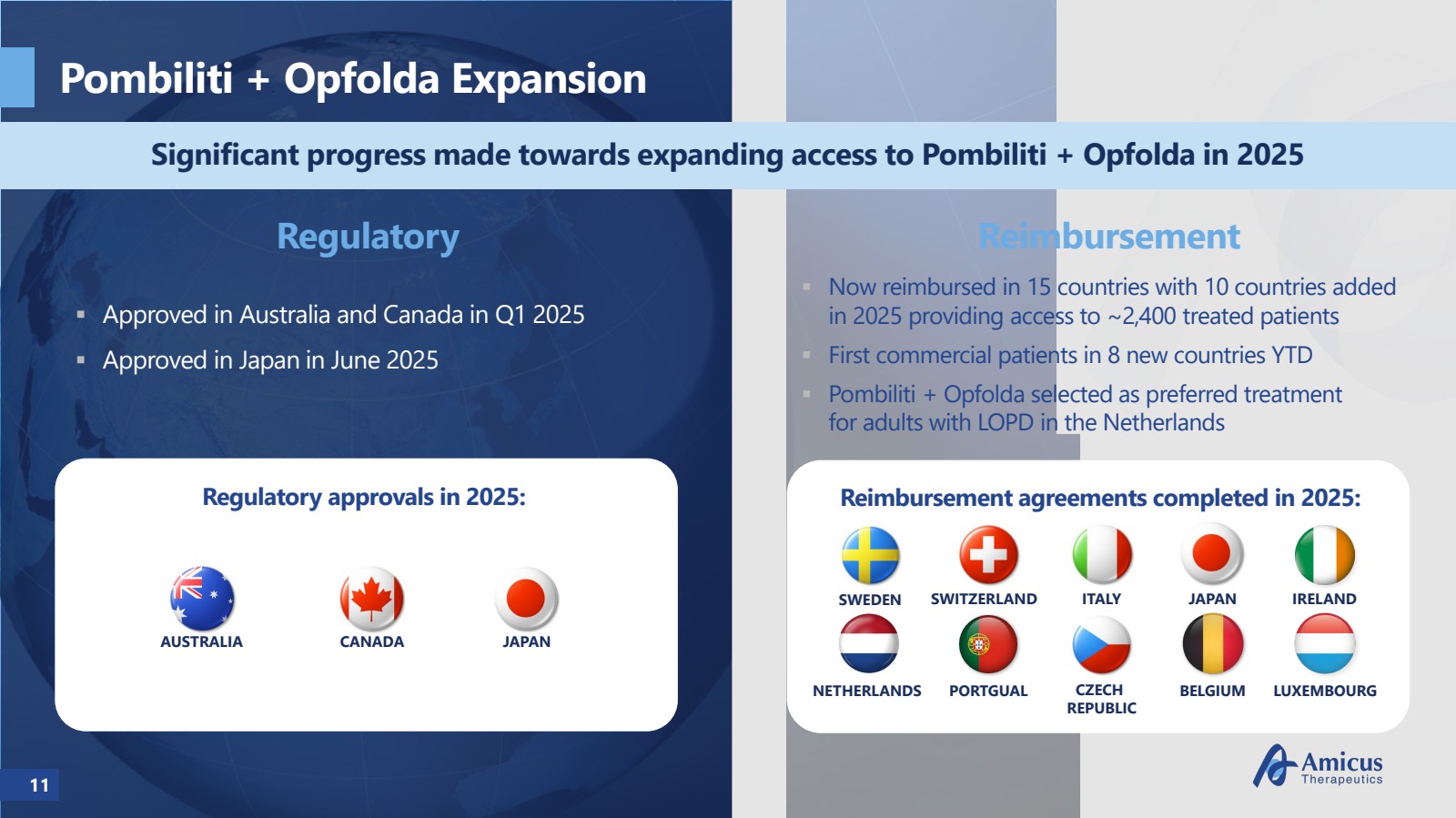 Pombiliti + Opfolda Expansion

Significant progress made towards expanding access to Pombiliti + Opfolda in 2025

Regulatory

▪ Approved in Australia and Canada in Q1 2025
▪ Approved in Japan in June 2025

Regulatory approvals in 2025:

AUSTRALIA CANADA JAPAN

Reimbursement

▪ Now reimbursed in 15 countries with 10 countries added in 2025 providing access to ~2,400 treated patients
▪ First commercial patients in 8 new countries YTD
▪ Pombiliti + Opfolda selected as preferred treatment for adults with LOPD in the Netherlands

Reimbursement agreements completed in 2025:

SWEDEN SWITZERLAND ITALY JAPAN IRELAND
NETHERLANDS PORTGUAL CZECH REPUBLIC BELGIUM LUXEMBOURG

11

Amicus Therapeutics